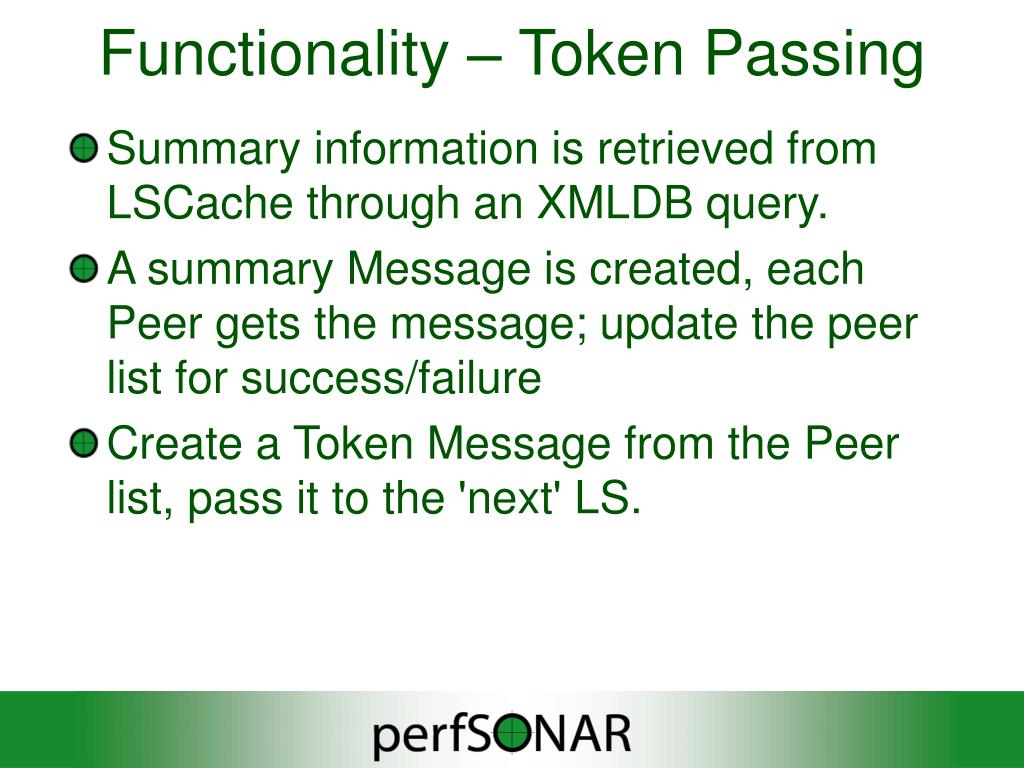 Functionality – Token Passing

Summary information is retrieved from LSCache through an XMLDB query.

A summary Message is created, each Peer gets the message; update the peer list for success/failure

Create a Token Message from the Peer list, pass it to the 'next' LS.

perfSONAR